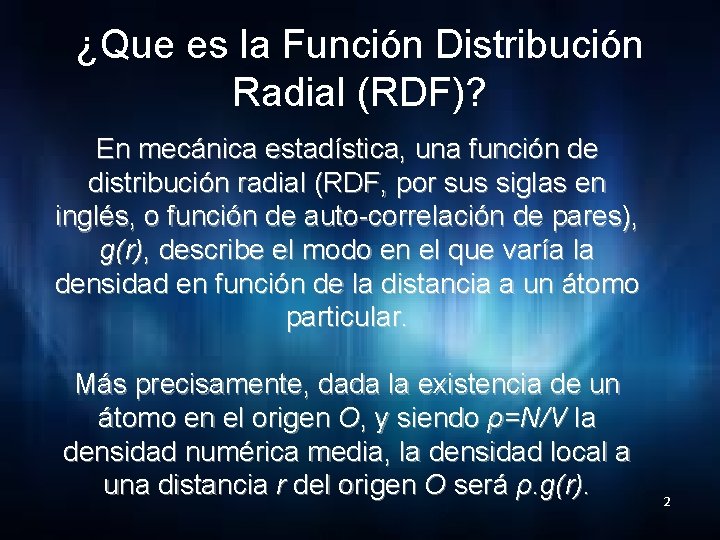 ¿Que es la Función Distribución Radial (RDF)?

En mecánica estadística, una función de distribución radial (RDF, por sus siglas en inglés, o función de auto-correlación de pares), $g(r)$, describe el modo en el que varía la densidad en función de la distancia a un átomo particular.

Más precisamente, dada la existencia de un átomo en el origen $O$, y siendo $\rho=N/V$ la densidad numérica media, la densidad local a una distancia $r$ del origen $O$ será $\rho.g(r)$.

2